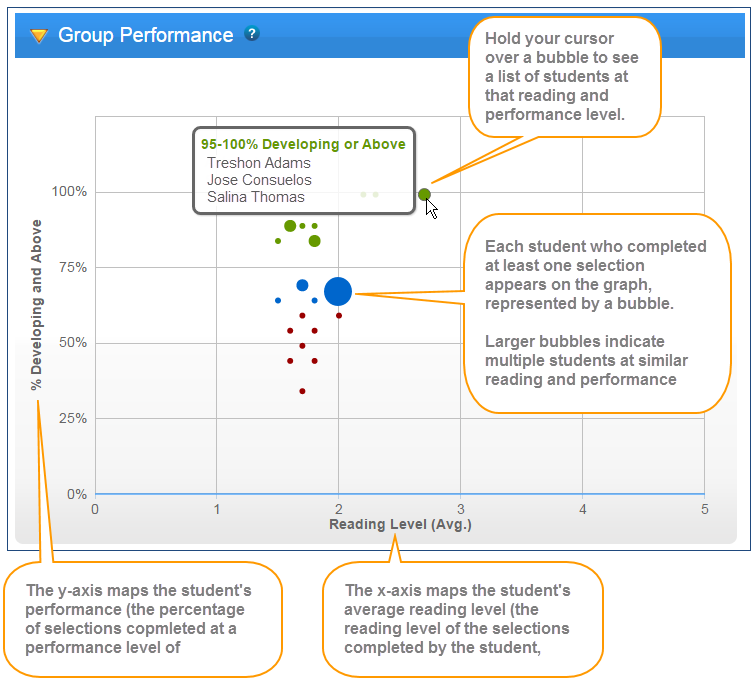 Group Performance ?

Hold your cursor over a bubble to see a list of students at that reading and performance level.

95-100% Developing or Above
Treshon Adams
Jose Consuelos
Salina Thomas

Each student who completed at least one selection appears on the graph, represented by a bubble.

Larger bubbles indicate multiple students at similar reading and performance

% Developing and Above

100%
75%
50%
25%
0%

0 1 2 3 4 5

Reading Level (Avg.)

The y-axis maps the student's performance (the percentage of selections copmleted at a performance level of

The x-axis maps the student's average reading level (the reading level of the selections completed by the student,